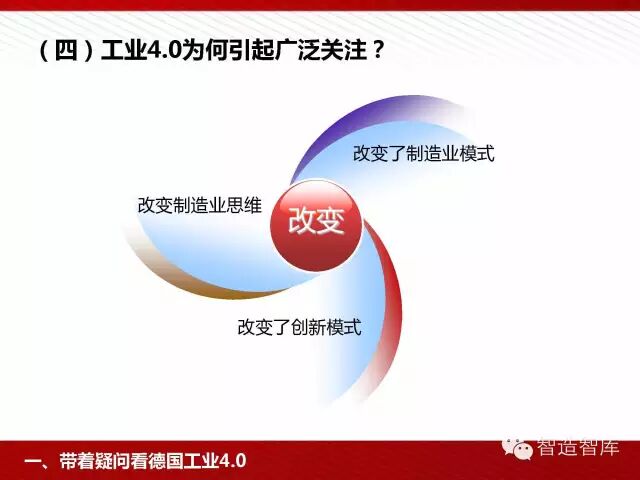 （四）工业4.0为何引起广泛关注？

改变了制造业模式

改变制造业思维

改变

改变了创新模式

智造智库

一、带着疑问看德国工业4.0